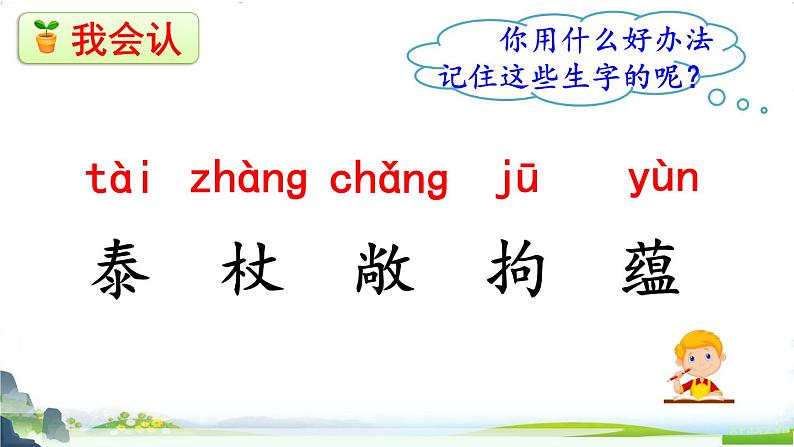 我会认

你用什么好办法记住这些生字的呢？

tài zhàng chǎng jū yùn

泰 杖 敞 拘 蕴